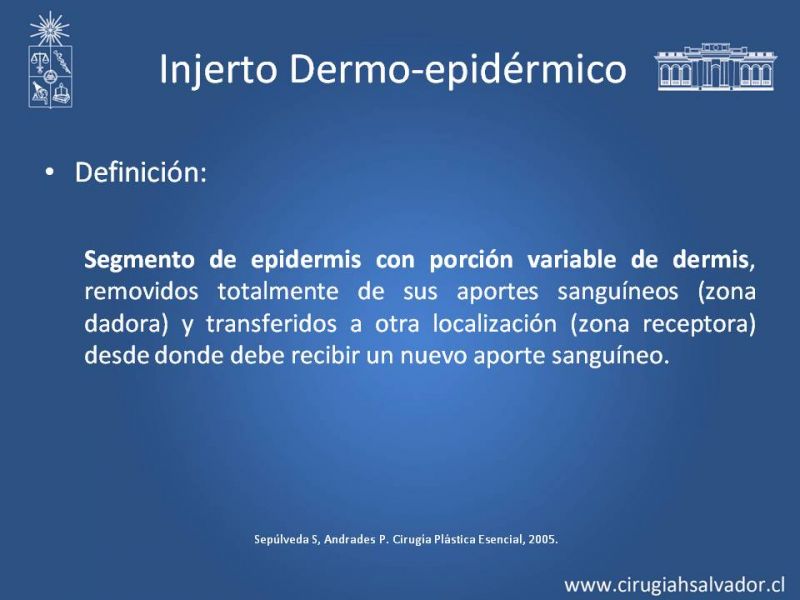 Injerto Dermo-epidérmico

• Definición:

Segmento de epidermis con porción variable de dermis, removidos totalmente de sus aportes sanguíneos (zona dadora) y transferidos a otra localización (zona receptora) desde donde debe recibir un nuevo aporte sanguíneo.

Sepúlveda S, Andrades P. Cirugia Plástica Esencial, 2005.

www.cirugiahsalvador.cl